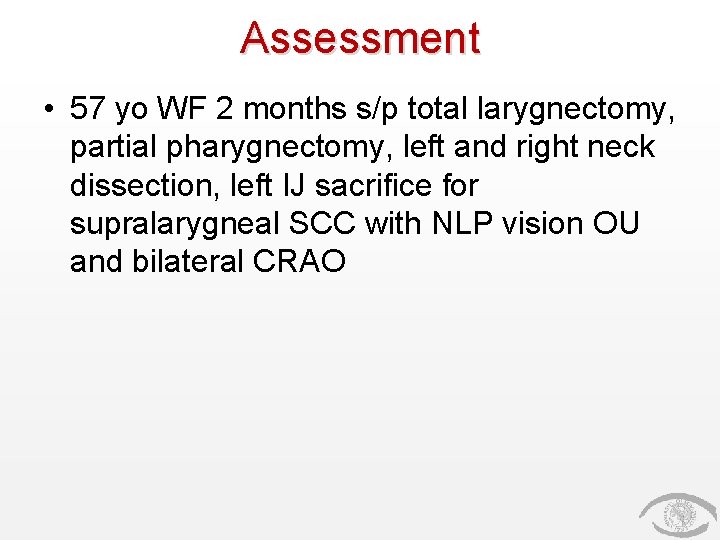 Assessment

• 57 yo WF 2 months s/p total larygnectomy, partial pharygnectomy, left and right neck dissection, left IJ sacrifice for supralarygneal SCC with NLP vision OU and bilateral CRAO